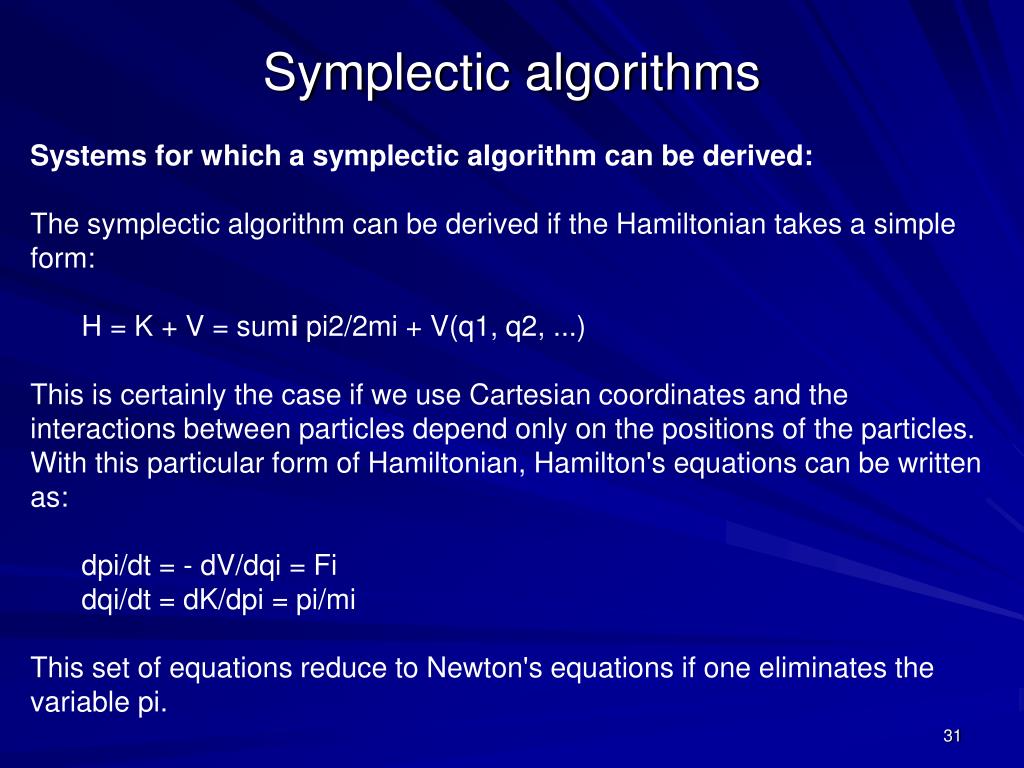 Symplectic algorithms

Systems for which a symplectic algorithm can be derived:

The symplectic algorithm can be derived if the Hamiltonian takes a simple form:

H = K + V = sumi pi2/2mi + V(q1, q2, ...)

This is certainly the case if we use Cartesian coordinates and the interactions between particles depend only on the positions of the particles. With this particular form of Hamiltonian, Hamilton's equations can be written as:

dpi/dt = - dV/dqi = Fi
dqi/dt = dK/dpi = pi/mi

This set of equations reduce to Newton's equations if one eliminates the variable pi.

31